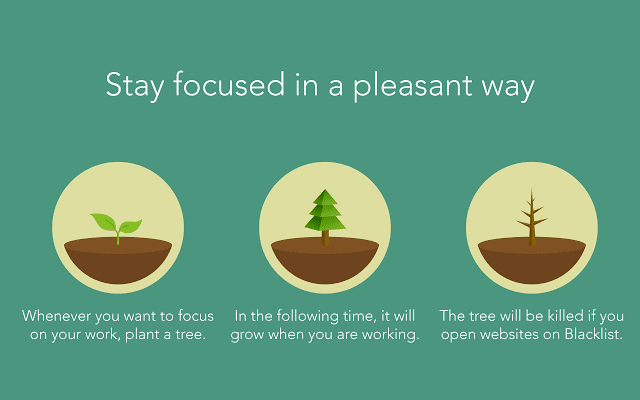 Stay focused in a pleasant way

Whenever you want to focus on your work, plant a tree.

In the following time, it will grow when you are working.

The tree will be killed if you open websites on Blacklist.